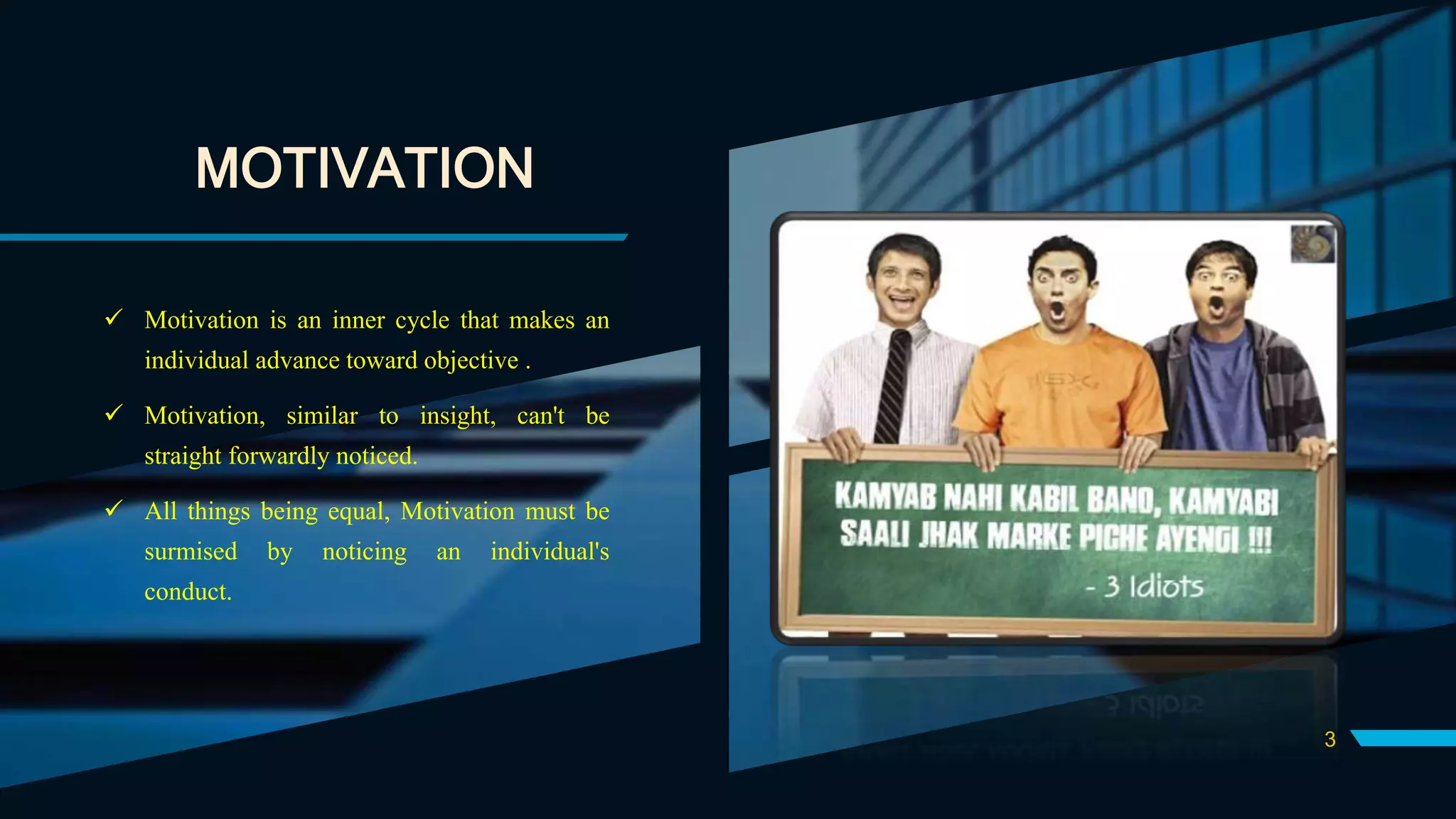 MOTIVATION

✓ Motivation is an inner cycle that makes an individual advance toward objective .

✓ Motivation, similar to insight, can't be straight forwardly noticed.

✓ All things being equal, Motivation must be surmised by noticing an individual's conduct.

KAMYAB NAHI KABIL BANO, KAMYABI SAALI JHAK MARKE PICHE AYENGI !!!
- 3 Idiots

3